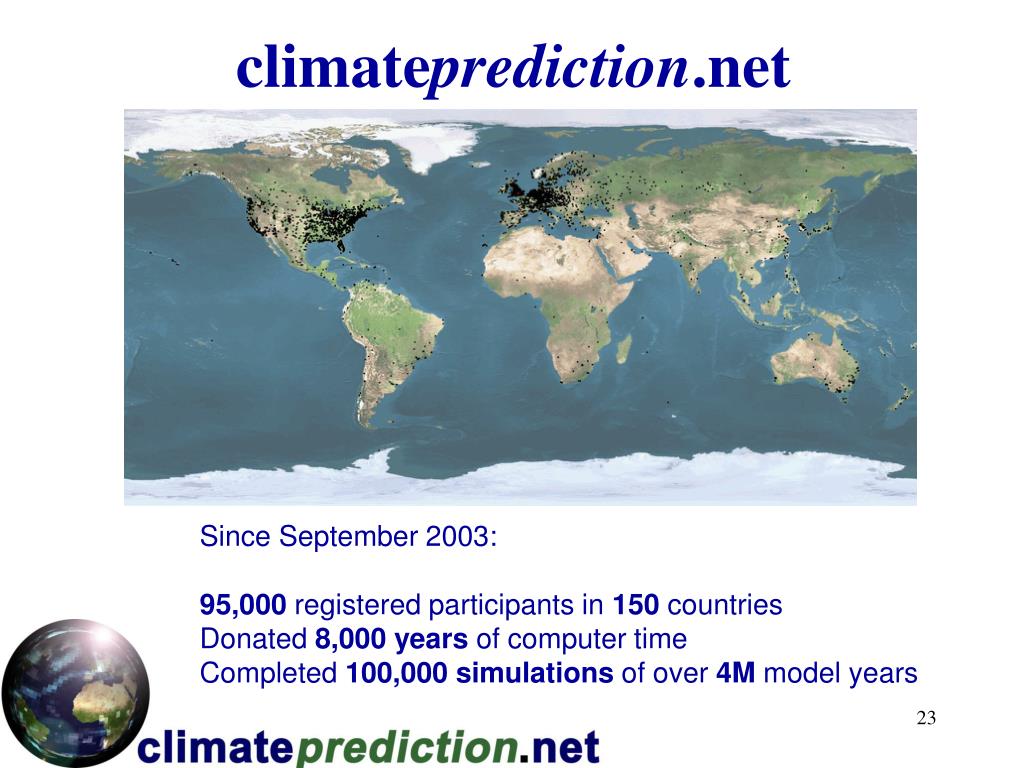 climateprediction.net

Since September 2003:

95,000 registered participants in 150 countries
Donated 8,000 years of computer time
Completed 100,000 simulations of over 4M model years

23

climateprediction.net